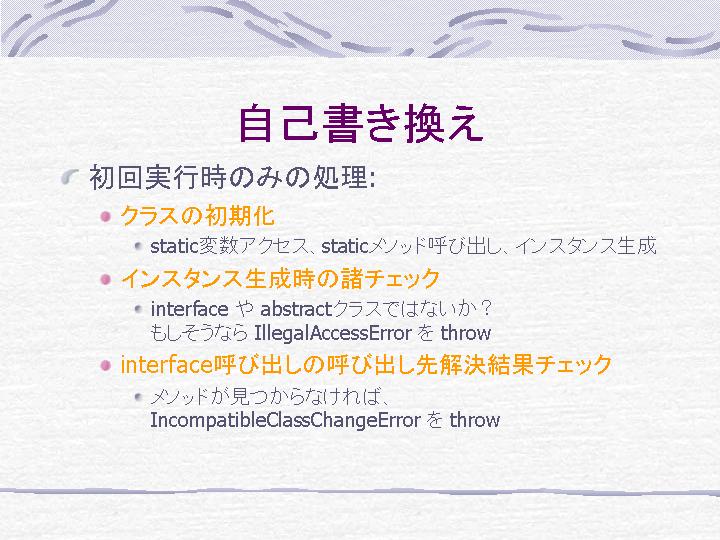 自己書き換え

初回実行時のみの処理:

クラスの初期化

static変数アクセス、staticメソッド呼び出し、インスタンス生成

インスタンス生成時の諸チェック

interface や abstractクラスではないか？ もしそうなら IllegalAccessError を throw

interface呼び出しの呼び出し先解決結果チェック

メソッドが見つからなければ、 IncompatibleClassChangeError を throw